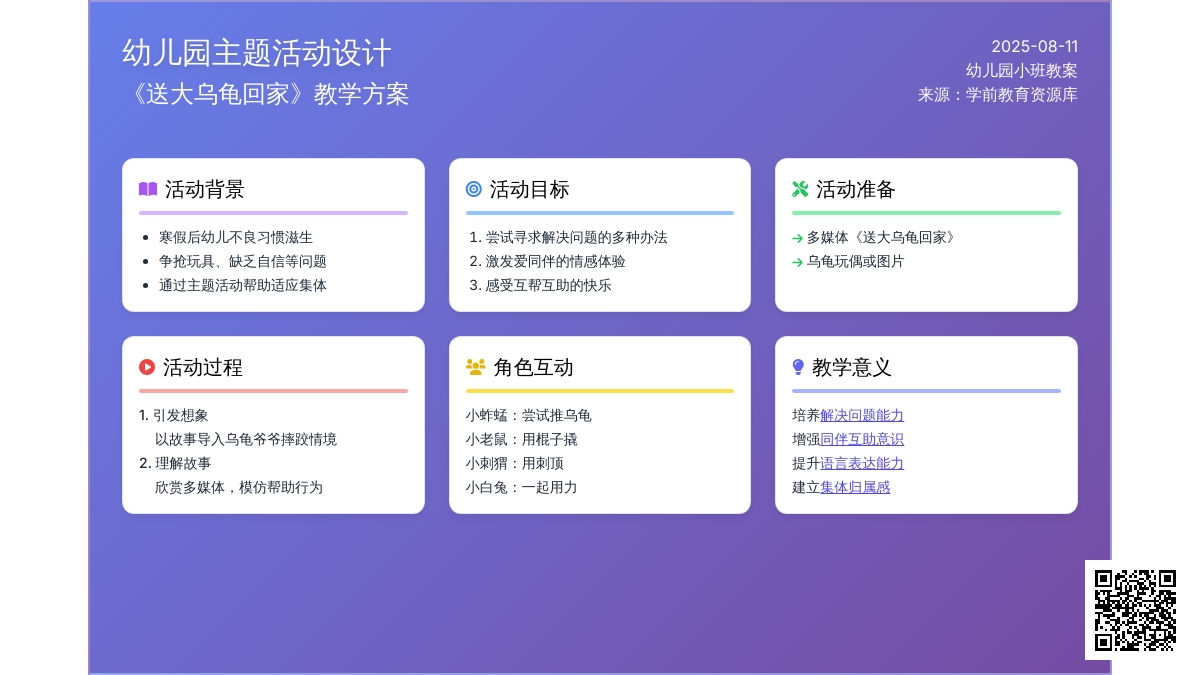 幼儿园主题活动设计
《送大乌龟回家》教学方案

2025-08-11
幼儿园小班教案
来源：学前教育资源库

活动背景

- 寒假后幼儿不良习惯滋生
- 争抢玩具、缺乏自信等问题
- 通过主题活动帮助适应集体

活动目标

1. 尝试寻求解决问题的多种办法
2. 激发爱同伴的情感体验
3. 感受互帮互助的快乐

活动准备

→ 多媒体《送大乌龟回家》
→ 乌龟玩偶或图片

活动过程

1. 引发想象
以故事导入乌龟爷爷摔跤情境
2. 理解故事
欣赏多媒体，模仿帮助行为

角色互动

小蚱蜢：尝试推乌龟
小老鼠：用棍子撬
小刺猬：用刺顶
小白兔：一起用力

教学意义

培养解决问题能力
增强同伴互助意识
提升语言表达能力
建立集体归属感